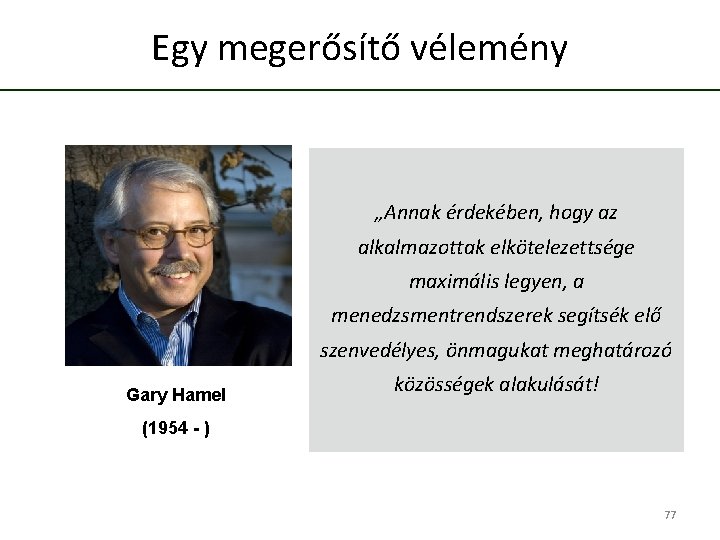 Egy megerősítő vélemény

Gary Hamel
(1954 - )

„Annak érdekében, hogy az alkalmazottak elkötelezettsége maximális legyen, a menedzsmentrendszerek segítsék elő szenvedélyes, önmagukat meghatározó közösségek alakulását!

77